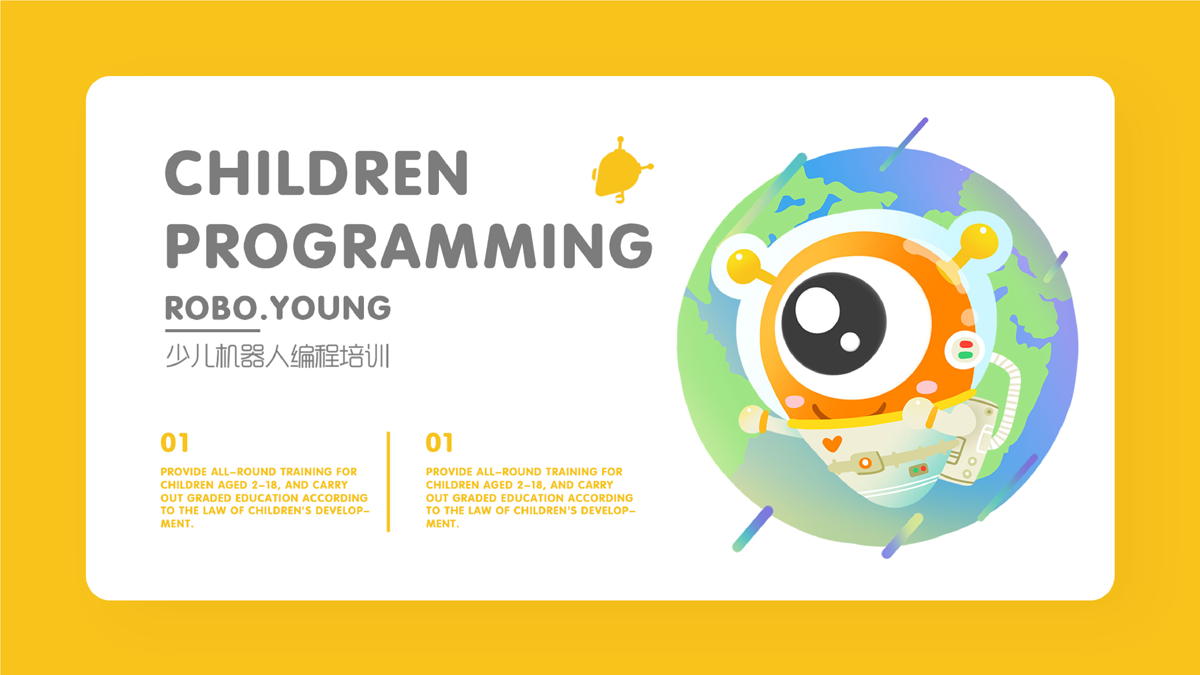 CHILDREN PROGRAMMING

ROBO.YOUNG

少儿机器人编程培训

01

PROVIDE ALL-ROUND TRAINING FOR CHILDREN AGED 2-18, AND CARRY OUT GRADED EDUCATION ACCORDING TO THE LAW OF CHILDREN'S DEVELOPMENT.

01

PROVIDE ALL-ROUND TRAINING FOR CHILDREN AGED 2-18, AND CARRY OUT GRADED EDUCATION ACCORDING TO THE LAW OF CHILDREN'S DEVELOPMENT.